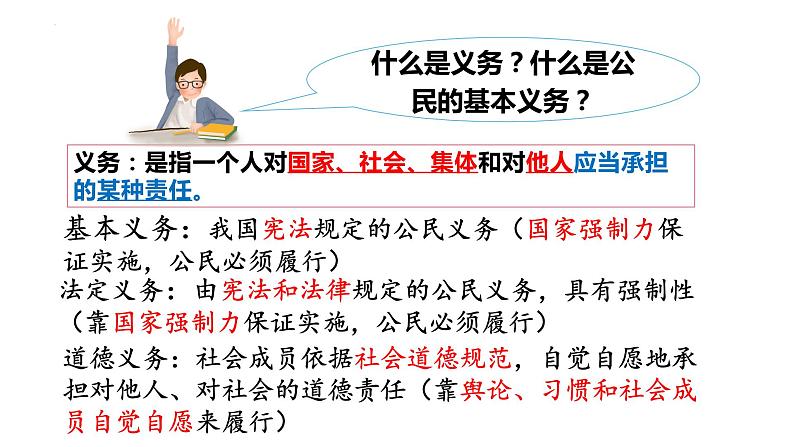 什么是义务？什么是公民的基本义务？

义务：是指一个人对国家、社会、集体和对他人应当承担的某种责任。

基本义务：我国宪法规定的公民义务（国家强制力保证实施，公民必须履行）

法定义务：由宪法和法律规定的公民义务，具有强制性（靠国家强制力保证实施，公民必须履行）

道德义务：社会成员依据社会道德规范，自觉自愿地承担对他人、对社会的道德责任（靠舆论、习惯和社会成员自觉自愿来履行）